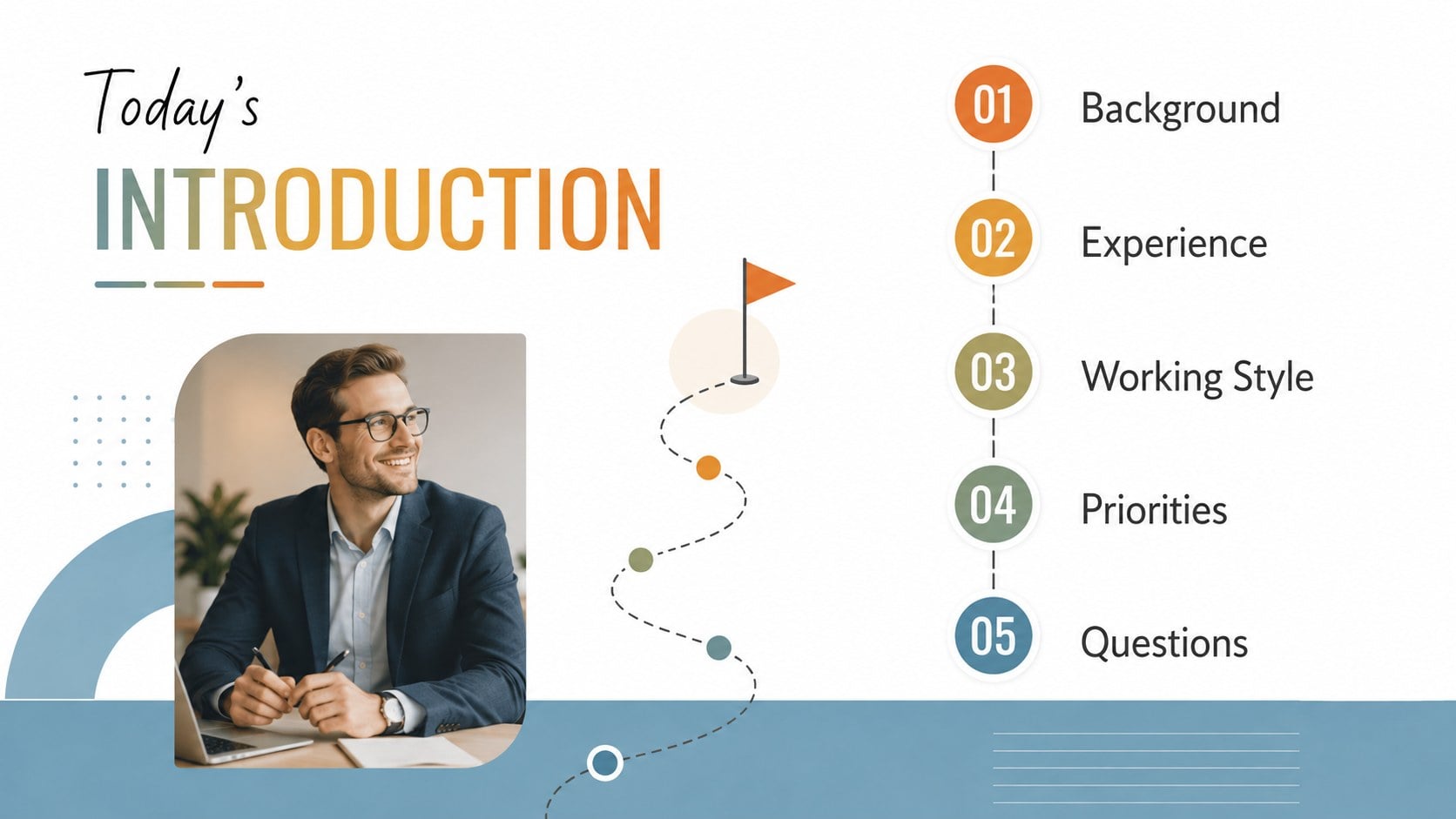 Today's

INTRODUCTION

01 Background

02 Experience

03 Working Style

04 Priorities

05 Questions